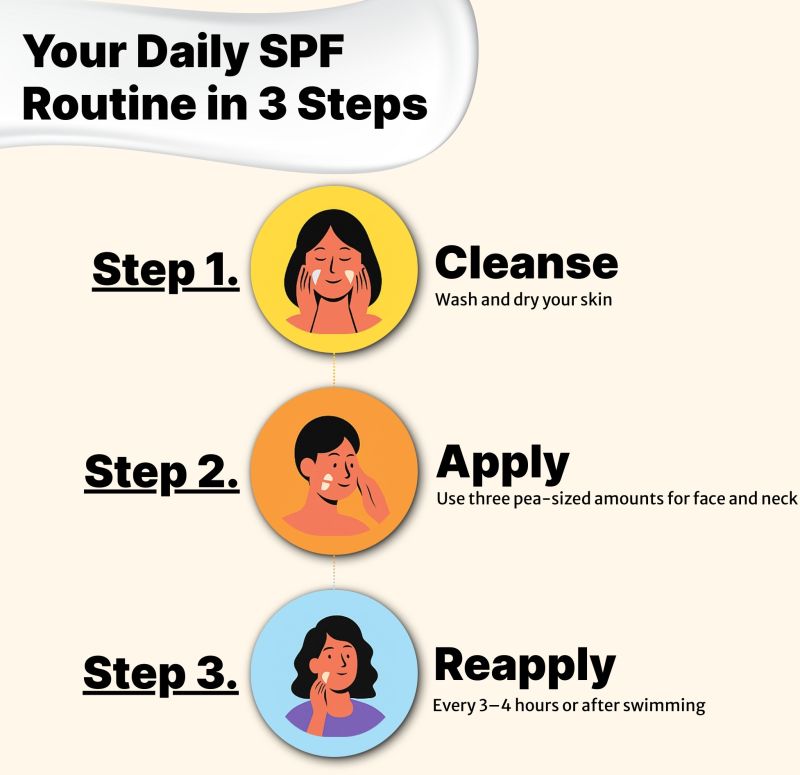 Your Daily SPF Routine in 3 Steps

Step 1.

Cleanse
Wash and dry your skin

Step 2.

Apply
Use three pea-sized amounts for face and neck

Step 3.

Reapply
Every 3–4 hours or after swimming